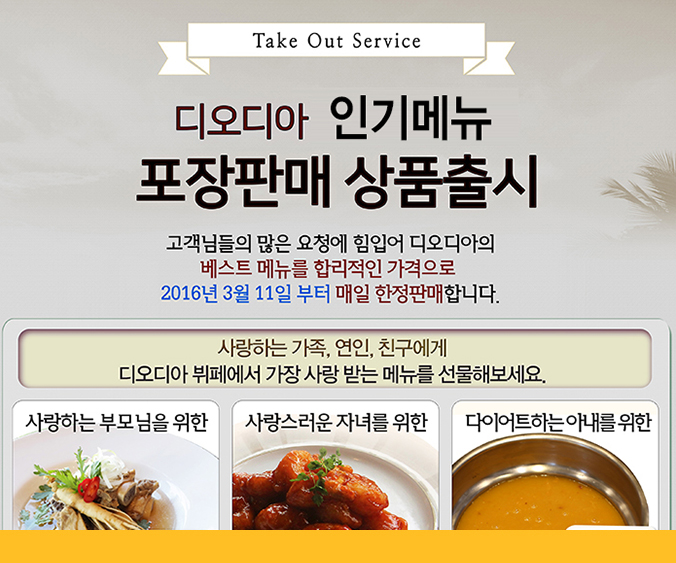 Take Out Service

디오디아 인기메뉴
포장판매 상품출시

고객님들의 많은 요청에 힘입어 디오디아의
베스트 메뉴를 합리적인 가격으로
2016년 3월 11일 부터 매일 한정판매합니다.

사랑하는 가족, 연인, 친구에게
디오디아 뷔페에서 가장 사랑 받는 메뉴를 선물해보세요.

사랑하는 부모님을 위한

사랑스러운 자녀를 위한

다이어트하는 아내를 위한